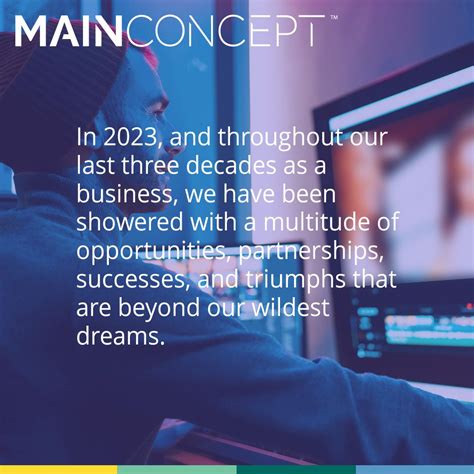 MAINCONCEPT™

In 2023, and throughout our last three decades as a business, we have been showered with a multitude of opportunities, partnerships, successes, and triumphs that are beyond our wildest dreams.